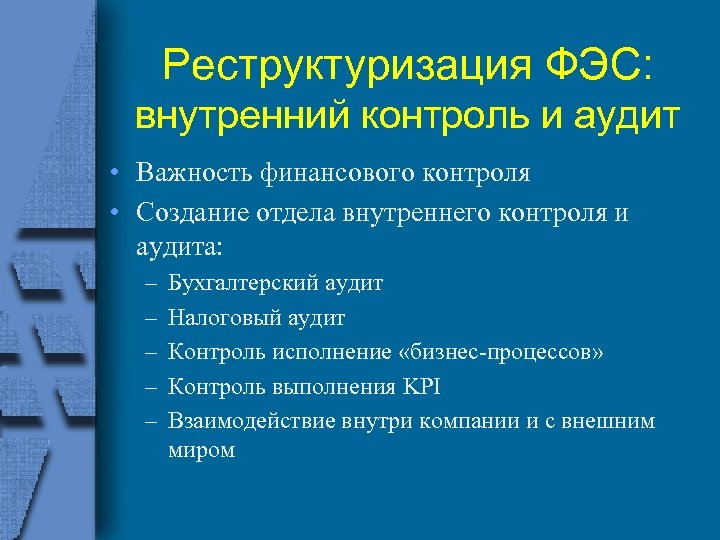 Реструктуризация ФЭС: внутренний контроль и аудит

• Важность финансового контроля
• Создание отдела внутреннего контроля и аудита:
– Бухгалтерский аудит
– Налоговый аудит
– Контроль исполнение «бизнес-процессов»
– Контроль выполнения KPI
– Взаимодействие внутри компании и с внешним миром